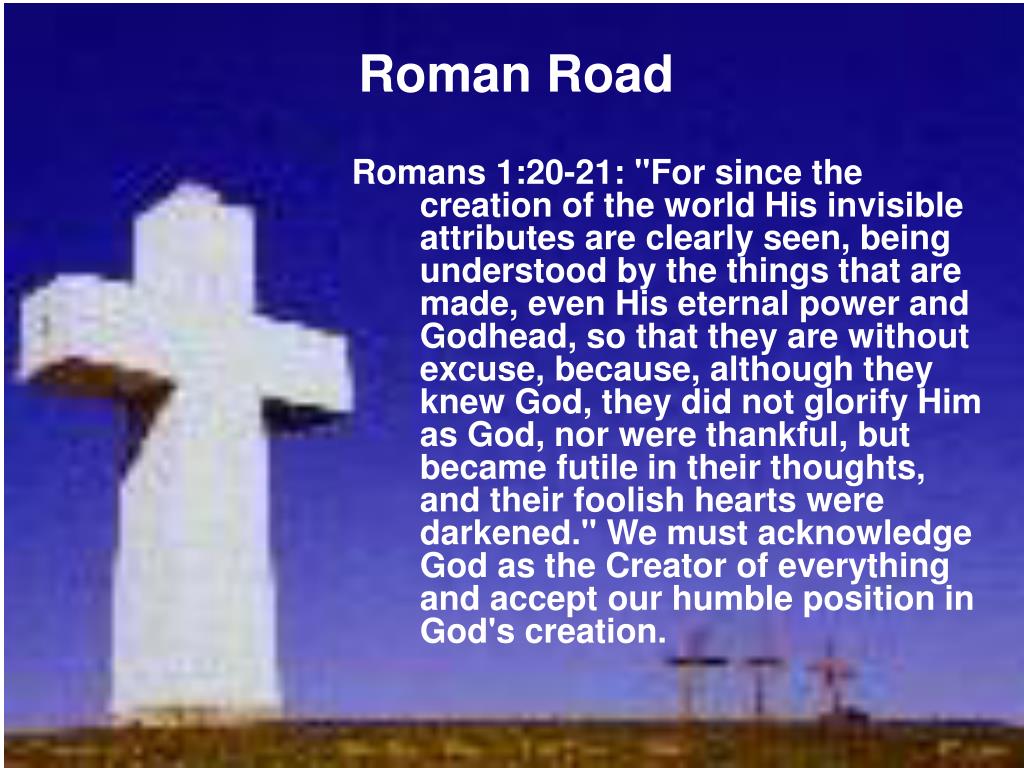 Roman Road

Romans 1:20-21: "For since the creation of the world His invisible attributes are clearly seen, being understood by the things that are made, even His eternal power and Godhead, so that they are without excuse, because, although they knew God, they did not glorify Him as God, nor were thankful, but became futile in their thoughts, and their foolish hearts were darkened." We must acknowledge God as the Creator of everything and accept our humble position in God's creation.